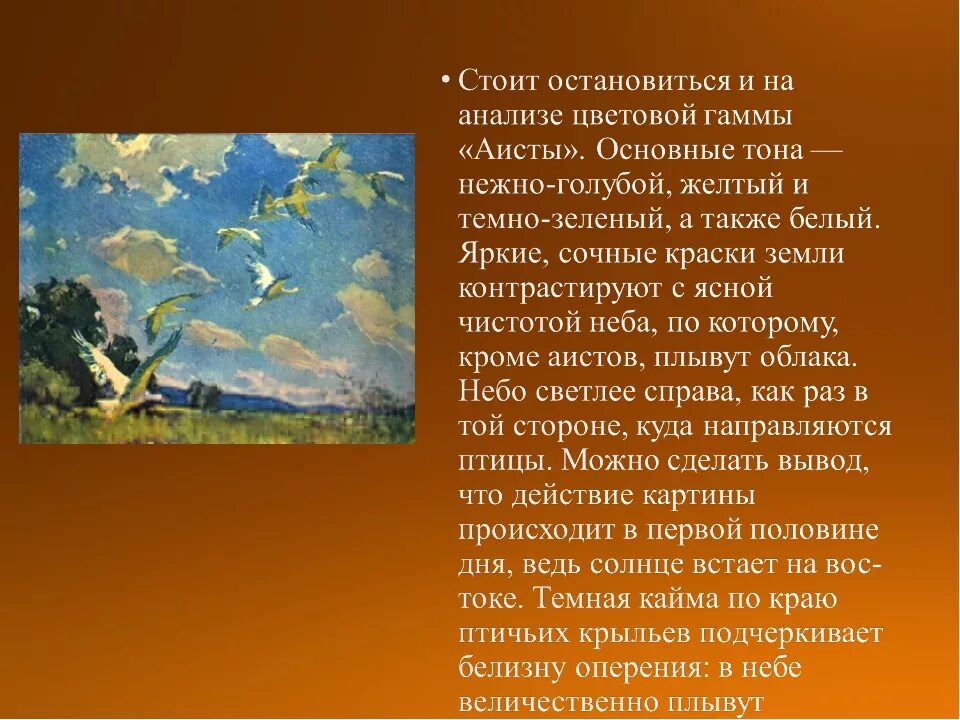 • Стоит остановиться и на анализе цветовой гаммы «Аисты». Основные тона — нежно-голубой, желтый и темно-зеленый, а также белый. Яркие, сочные краски земли контрастируют с ясной чистотой неба, по которому, кроме аистов, плывут облака. Небо светлее справа, как раз в той стороне, куда направляются птицы. Можно сделать вывод, что действие картины происходит в первой половине дня, ведь солнце встает на востоке. Темная кайма по краю птичьих крыльев подчеркивает белизну оперения: в небе величественно плывут